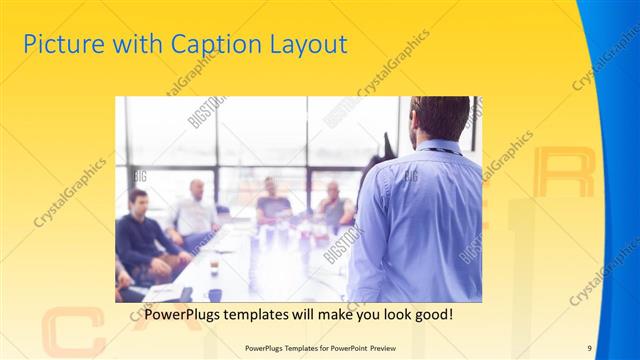 Picture with Caption Layout

CrystalGraphics

BIGSTOCK

PowerPlugs templates will make you look good!

PowerPlugs Templates for PowerPoint Preview

9